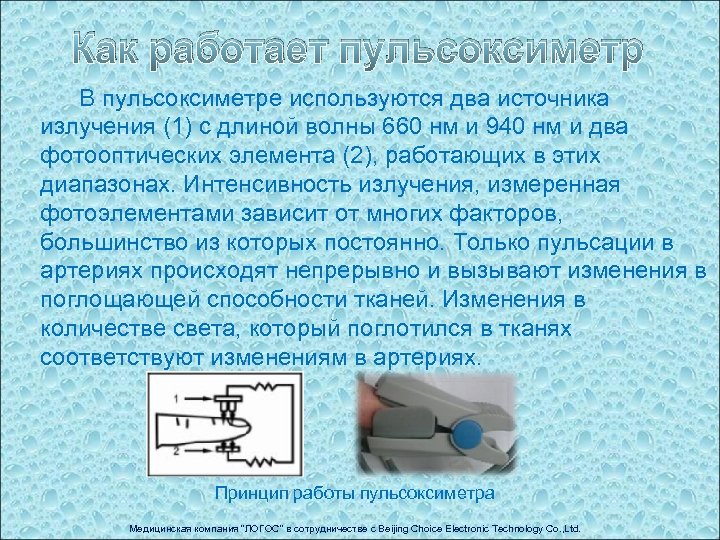 Как работает пульсоксиметр

В пульсоксиметре используются два источника излучения (1) с длиной волны 660 нм и 940 нм и два фотооптических элемента (2), работающих в этих диапазонах. Интенсивность излучения, измеренная фотоэлементами зависит от многих факторов, большинство из которых постоянно. Только пульсации в артериях происходят непрерывно и вызывают изменения в поглощающей способности тканей. Изменения в количестве света, который поглотился в тканях соответствуют изменениям в артериях.

1

2

Принцип работы пульсоксиметра

Медицинская компания "ЛОГОС" в сотрудничестве с Beijing Choice Electronic Technology Co.,Ltd.